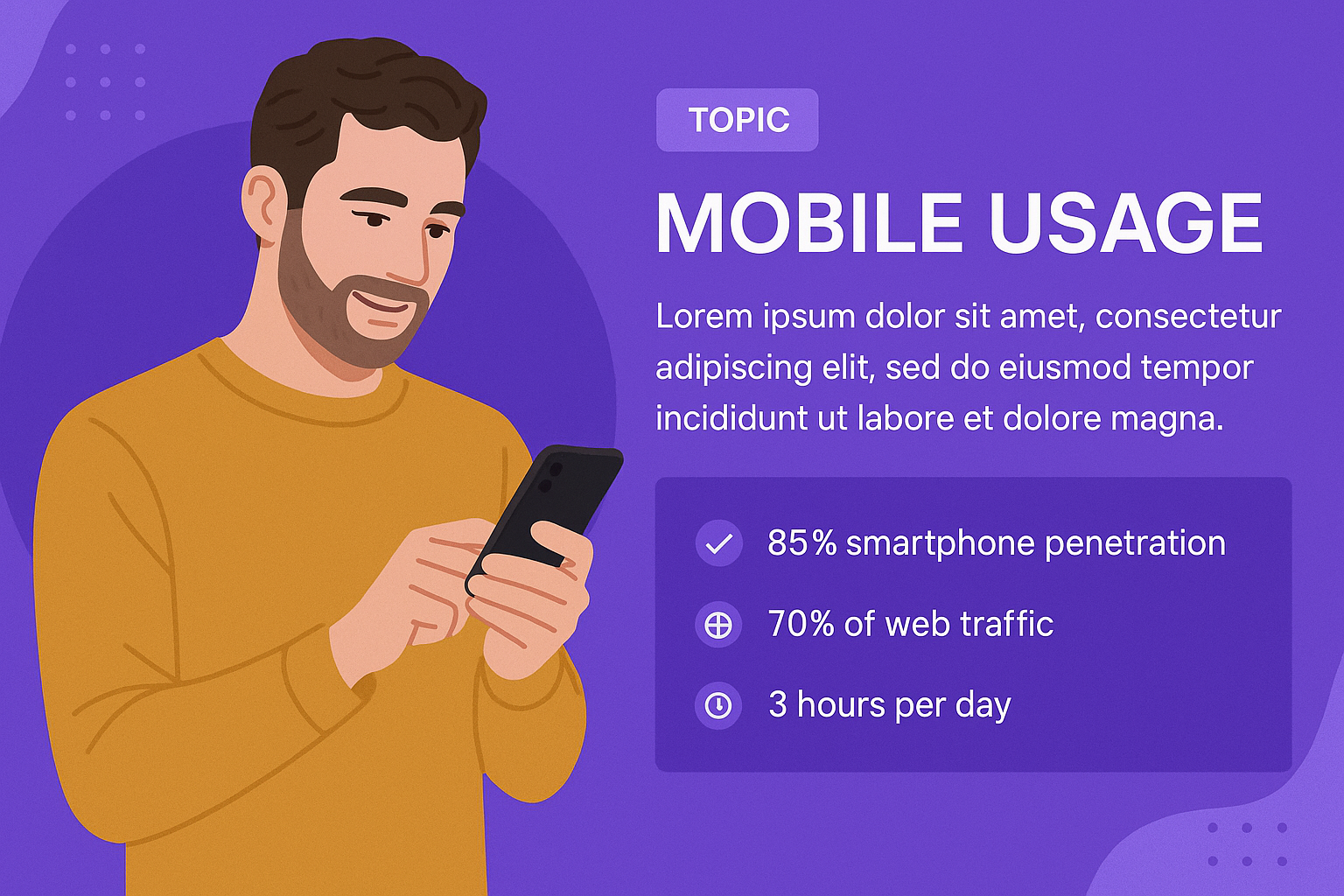 TOPIC

MOBILE USAGE

Lorem ipsum dolor sit amet, consectetur adipiscing elit, sed do eiusmod tempor incididunt ut labore et dolore magna.

85% smartphone penetration

70% of web traffic

3 hours per day